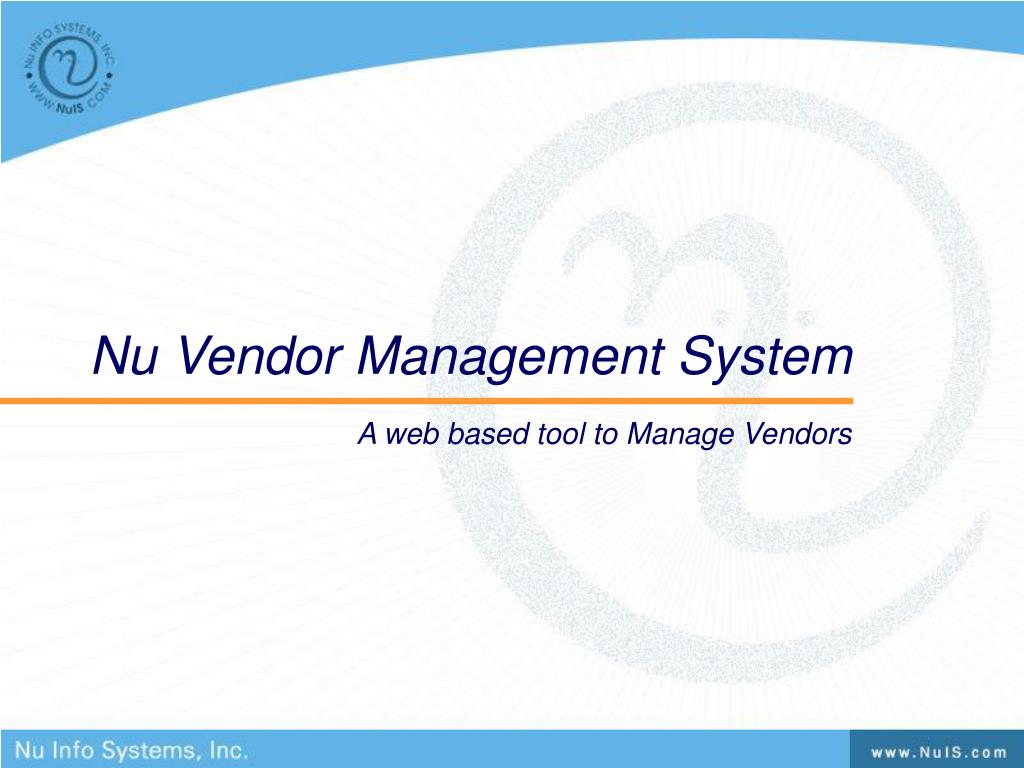 NU INFO SYSTEMS, INC.
WWW.NuIS.COM

Nu Vendor Management System

A web based tool to Manage Vendors

Nu Info Systems, Inc.

www.NuIS.com